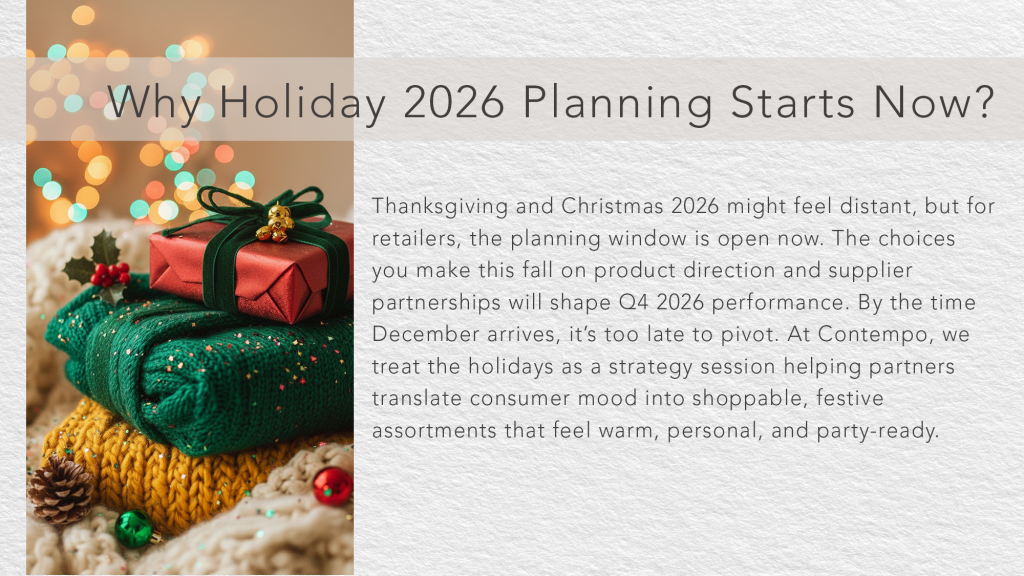 Why Holiday 2026 Planning Starts Now?

Thanksgiving and Christmas 2026 might feel distant, but for retailers, the planning window is open now. The choices you make this fall on product direction and supplier partnerships will shape Q4 2026 performance. By the time December arrives, it's too late to pivot. At Contempo, we treat the holidays as a strategy session helping partners translate consumer mood into shoppable, festive assortments that feel warm, personal, and party-ready.